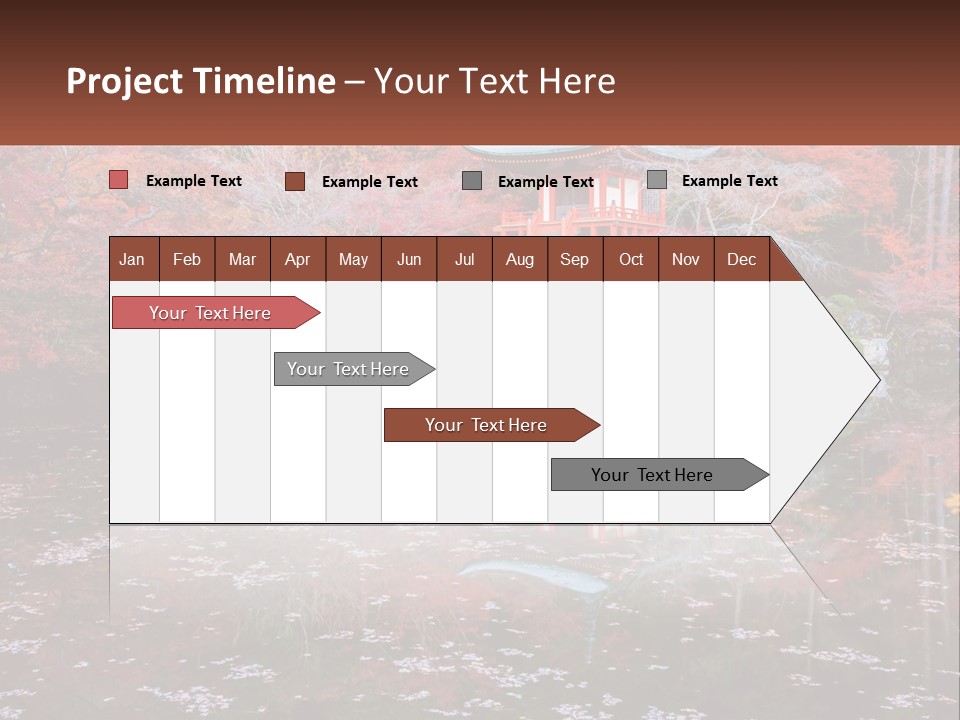 Project Timeline – Your Text Here

Example Text
Example Text
Example Text
Example Text

| Jan | Feb | Mar | Apr | May | Jun | Jul | Aug | Sep | Oct | Nov | Dec |
|---|---|---|---|---|---|---|---|---|---|---|---|

Your Text Here
Your Text Here
Your Text Here
Your Text Here